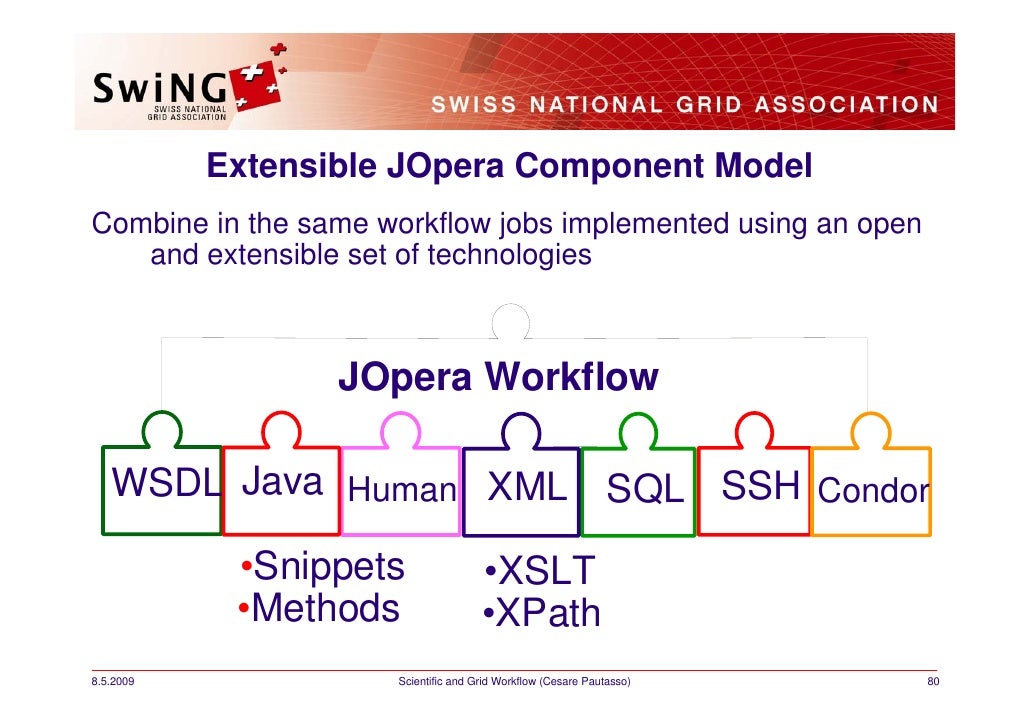 SwiNG SWISS NATIONAL GRID ASSOCIATION

SWISS NATIONAL GRID ASSOCIATION

Extensible JOpera Component Model

Combine in the same workflow jobs implemented using an open and extensible set of technologies

JOpera Workflow

WSDL Java Human XML SQL SSH Condor

•Snippets
•Methods

•XSLT
•XPath

8.5.2009 Scientific and Grid Workflow (Cesare Pautasso) 80